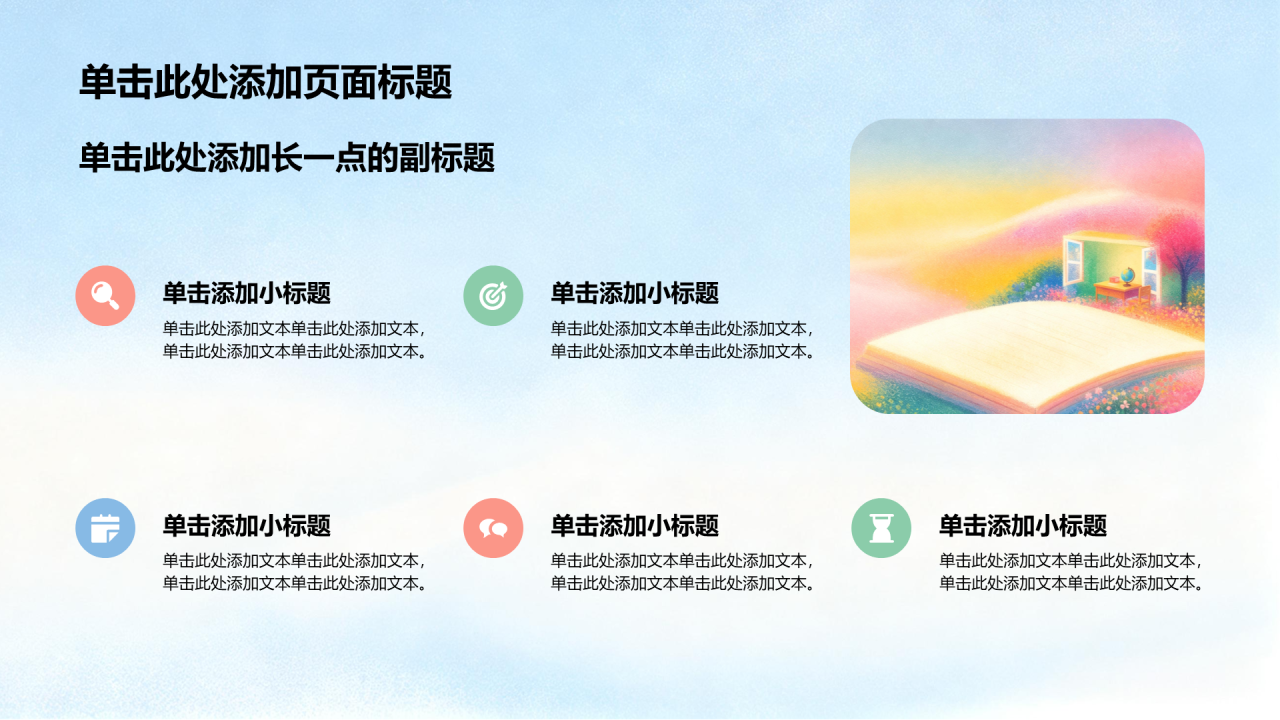 单击此处添加页面标题

单击此处添加长一点的副标题

单击添加小标题

单击此处添加文本单击此处添加文本，单击此处添加文本单击此处添加文本。

单击添加小标题

单击此处添加文本单击此处添加文本，单击此处添加文本单击此处添加文本。

单击添加小标题

单击此处添加文本单击此处添加文本，单击此处添加文本单击此处添加文本。

单击添加小标题

单击此处添加文本单击此处添加文本，单击此处添加文本单击此处添加文本。

单击添加小标题

单击此处添加文本单击此处添加文本，单击此处添加文本单击此处添加文本。